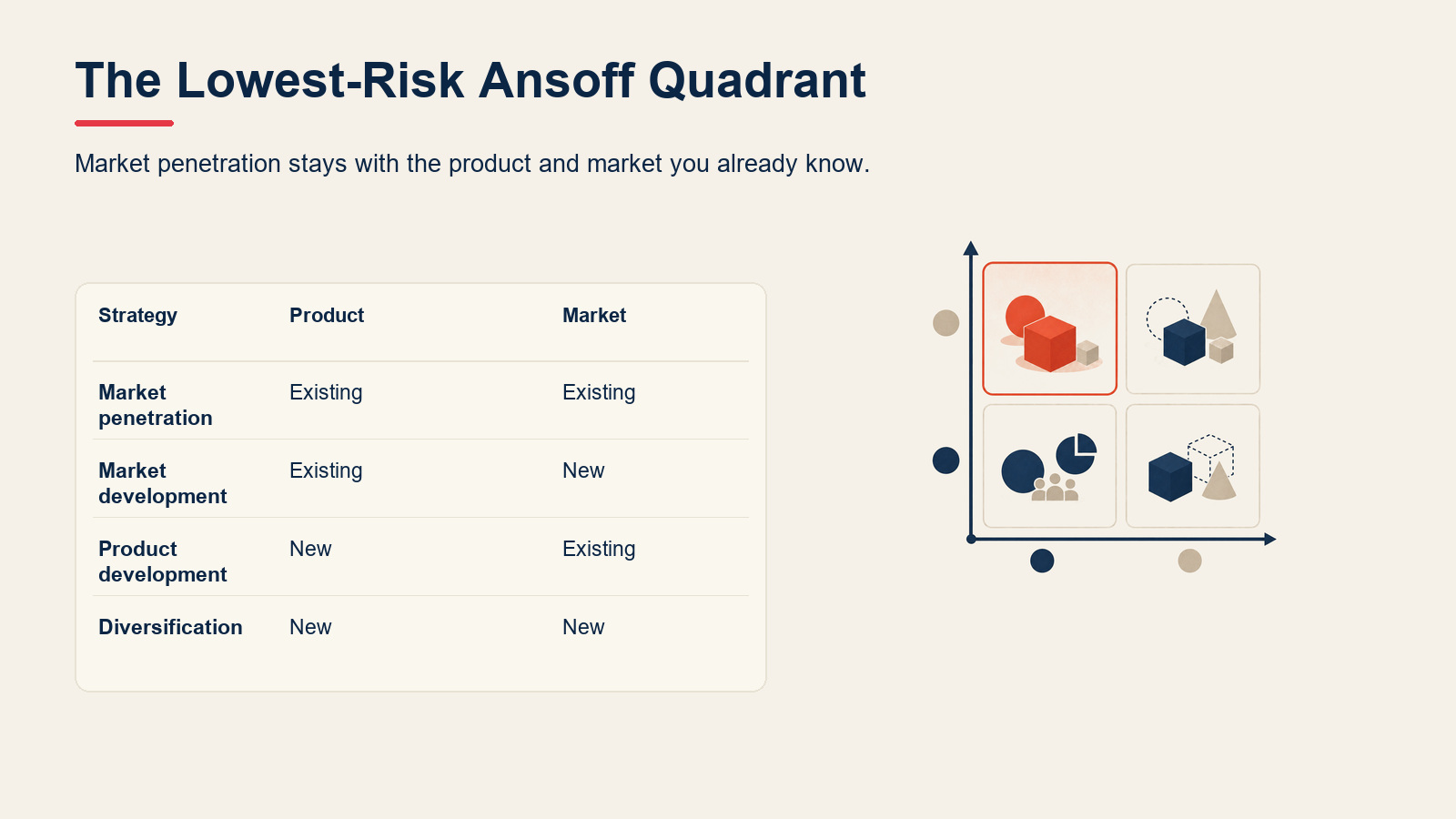 The Lowest-Risk Ansoff Quadrant

Market penetration stays with the product and market you already know.

| Strategy | Product | Market |
|---|---|---|
| Market penetration | Existing | Existing |
| Market development | Existing | New |
| Product development | New | Existing |
| Diversification | New | New |